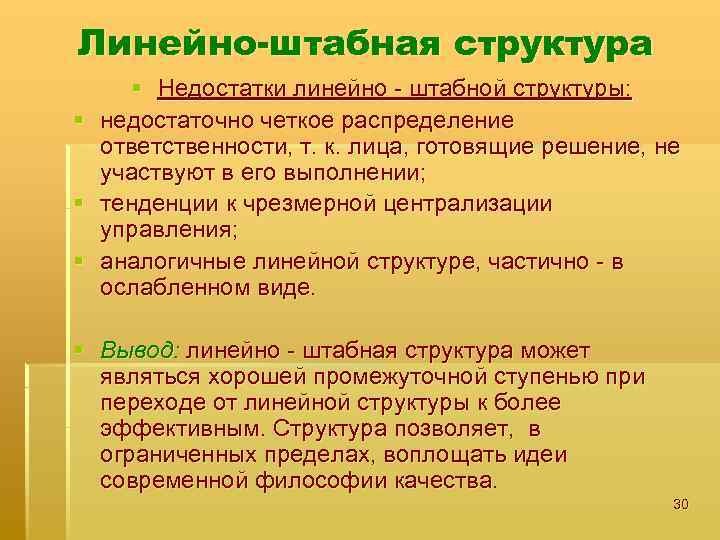 Линейно-штабная структура

Недостатки линейно - штабной структуры:

недостаточно четкое распределение ответственности, т. к. лица, готовящие решение, не участвуют в его выполнении;

тенденции к чрезмерной централизации управления;

аналогичные линейной структуре, частично - в ослабленном виде.

Вывод: линейно - штабная структура может являться хорошей промежуточной ступенью при переходе от линейной структуры к более эффективным. Структура позволяет, в ограниченных пределах, воплощать идеи современной философии качества.

30